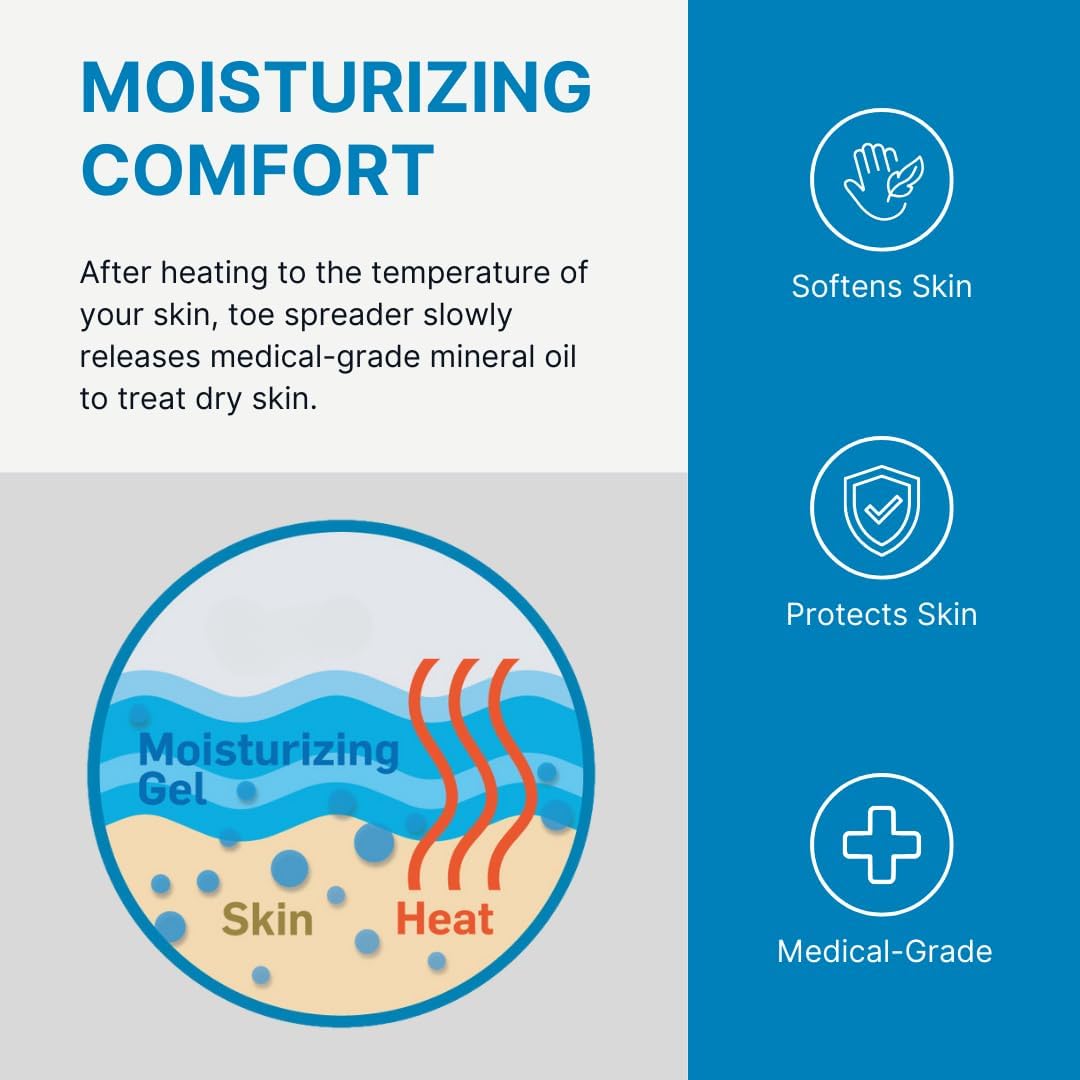 MOISTURIZING COMFORT

After heating to the temperature of your skin, toe spreader slowly releases medical-grade mineral oil to treat dry skin.

Moisturizing Gel

Skin

Heat

Softens Skin

Protects Skin

Medical-Grade